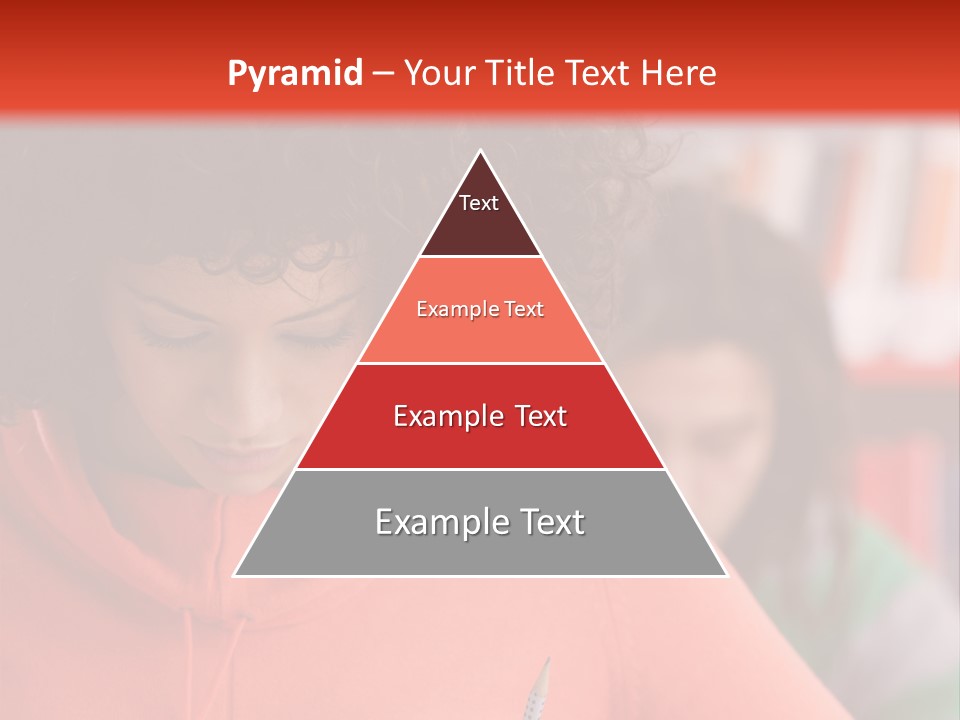 Pyramid – Your Title Text Here

Text

Example Text

Example Text

Example Text